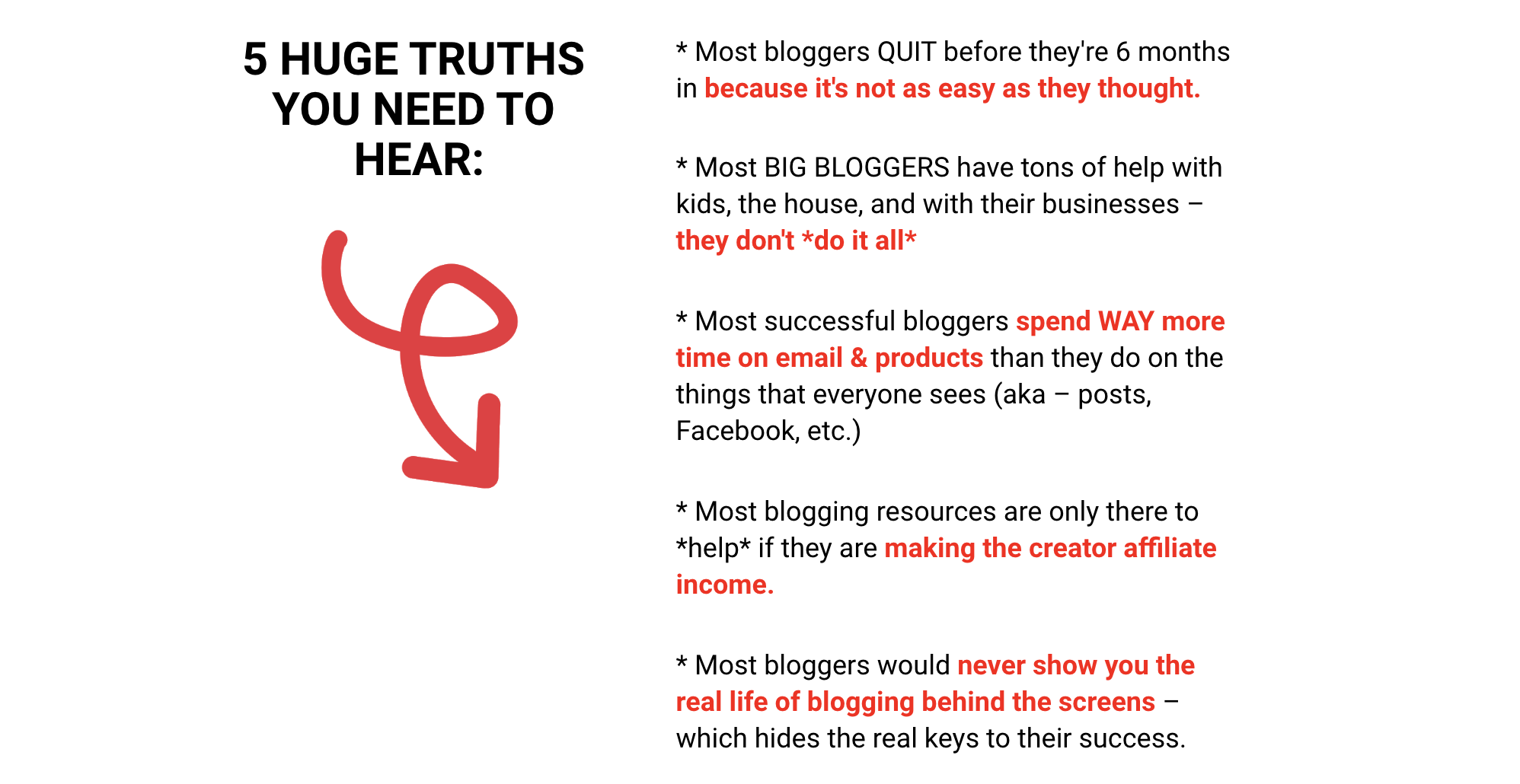 5 HUGE TRUTHS YOU NEED TO HEAR:

* Most bloggers QUIT before they're 6 months in because it's not as easy as they thought.

* Most BIG BLOGGERS have tons of help with kids, the house, and with their businesses – they don't *do it all*

* Most successful bloggers spend WAY more time on email & products than they do on the things that everyone sees (aka – posts, Facebook, etc.)

* Most blogging resources are only there to *help* if they are making the creator affiliate income.

* Most bloggers would never show you the real life of blogging behind the screens – which hides the real keys to their success.